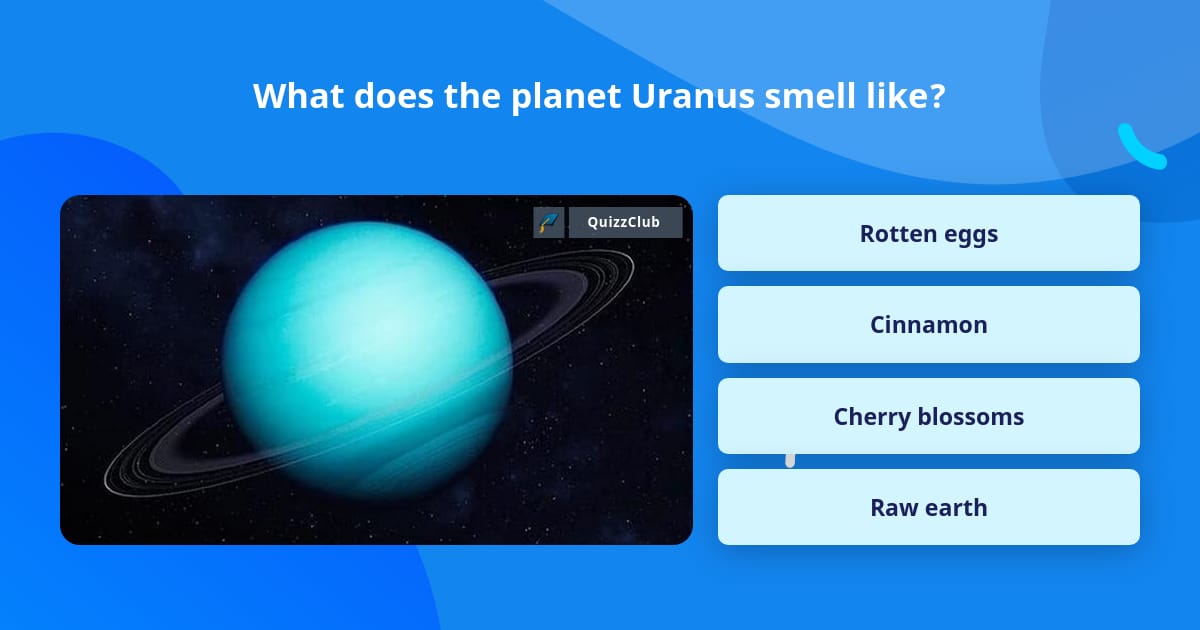 What does the planet Uranus smell like?

QuizzClub

Rotten eggs

Cinnamon

Cherry blossoms

Raw earth